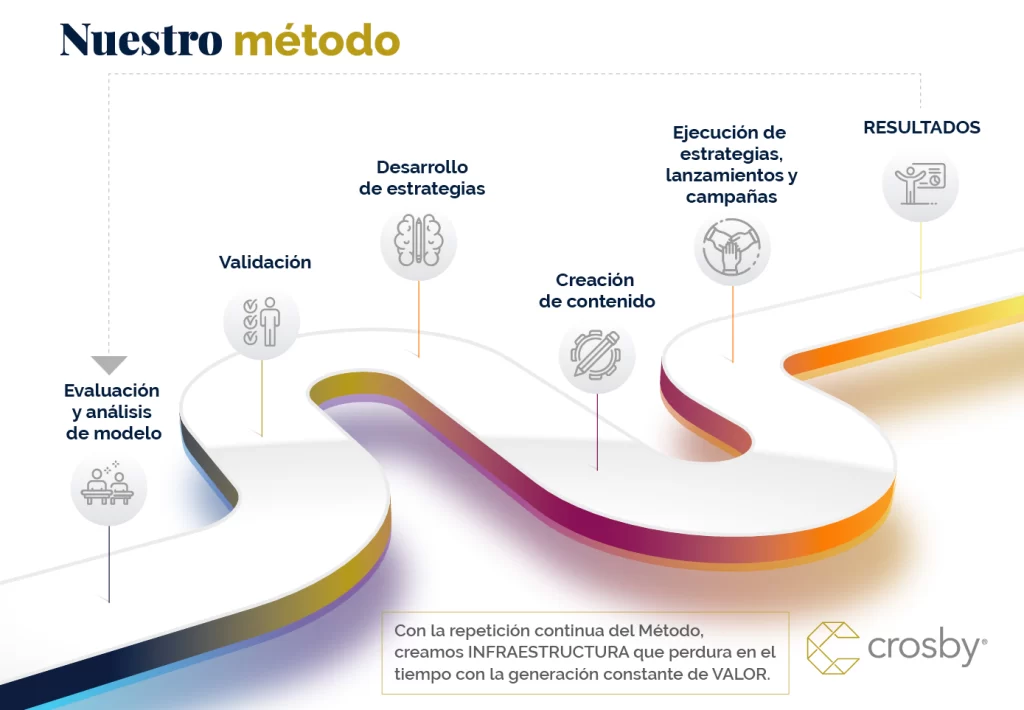 Nuestro método

Evaluación y análisis de modelo

Validación

Desarrollo de estrategias

Creación de contenido

Ejecución de estrategias, lanzamientos y campañas

RESULTADOS

Con la repetición continua del Método, creamos INFRAESTRUCTURA que perdura en el tiempo con la generación constante de VALOR.

crosby®